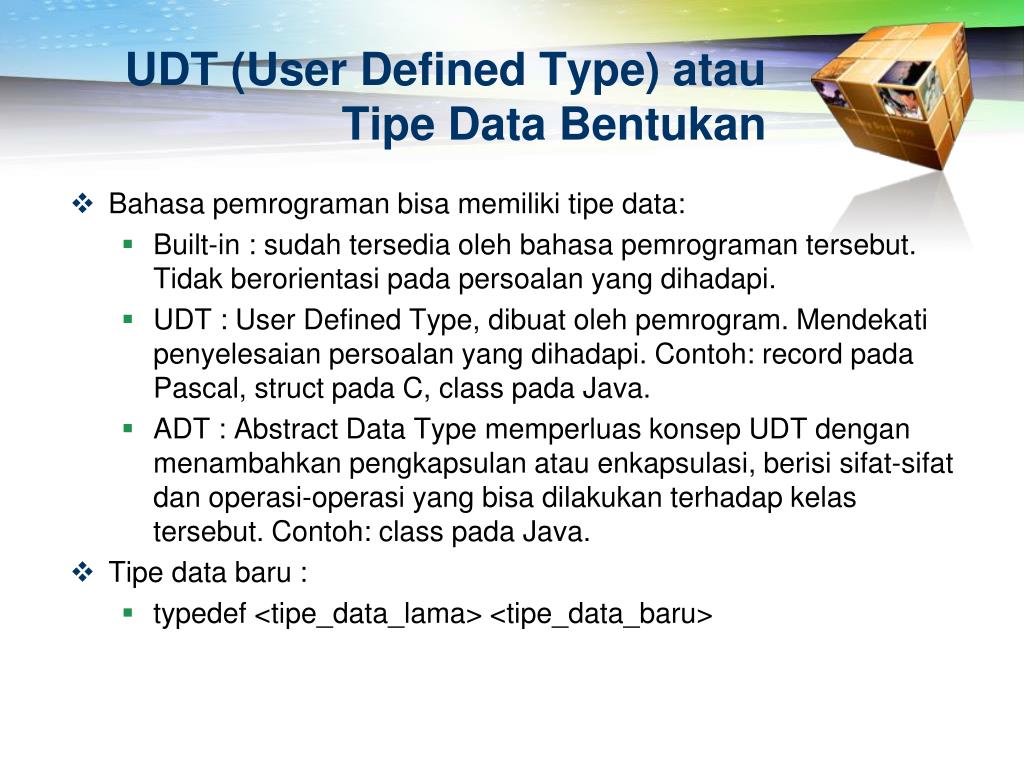 UDT (User Defined Type) atau
Tipe Data Bentukan

❖ Bahasa pemrograman bisa memiliki tipe data:

▪ Built-in : sudah tersedia oleh bahasa pemrograman tersebut. Tidak berorientasi pada persoalan yang dihadapi.

▪ UDT : User Defined Type, dibuat oleh pemrogram. Mendekati penyelesaian persoalan yang dihadapi. Contoh: record pada Pascal, struct pada C, class pada Java.

▪ ADT : Abstract Data Type memperluas konsep UDT dengan menambahkan pengkapsulan atau enkapsulasi, berisi sifat-sifat dan operasi-operasi yang bisa dilakukan terhadap kelas tersebut. Contoh: class pada Java.

❖ Tipe data baru :

▪ typedef <tipe_data_lama> <tipe_data_baru>